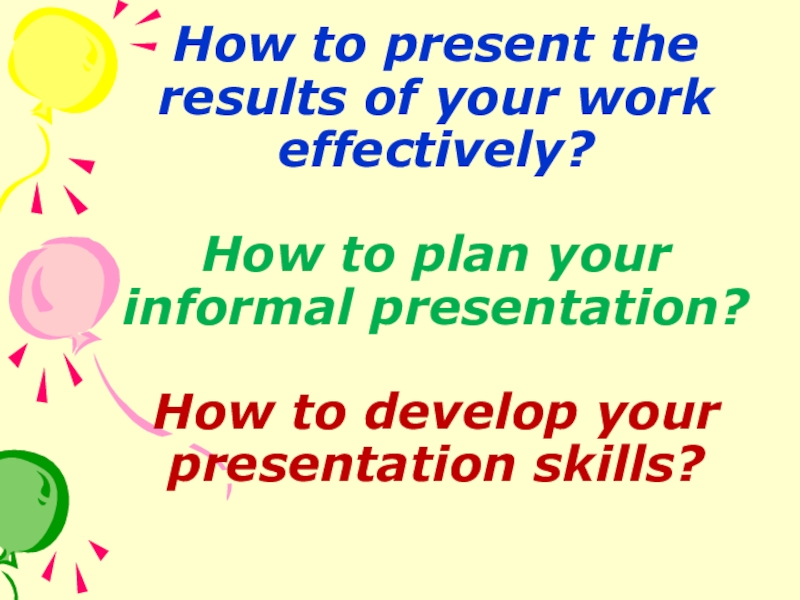 How to present the results of your work effectively?

How to plan your informal presentation?

How to develop your presentation skills?